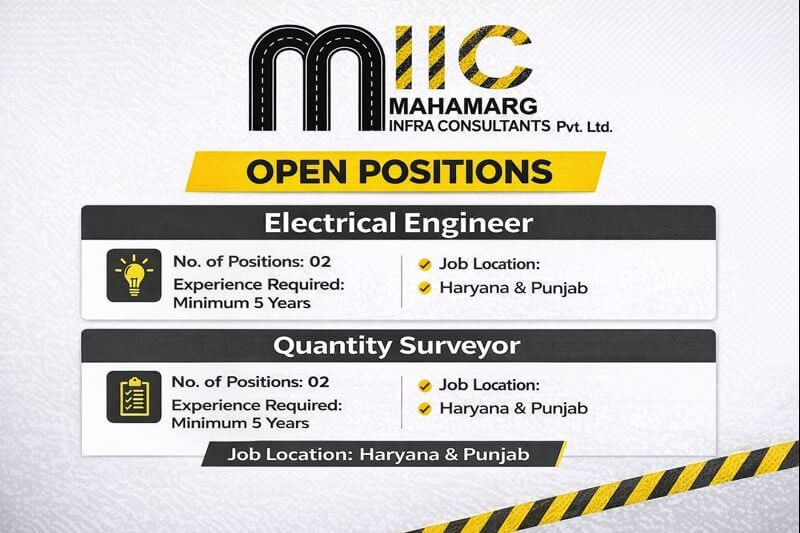 MIIC
MAHAMARG
INFRA CONSULTANTS Pvt. Ltd.

OPEN POSITIONS

Electrical Engineer

No. of Positions: 02
Experience Required: Minimum 5 Years

Job Location:
Haryana & Punjab

Quantity Surveyor

No. of Positions: 02
Experience Required: Minimum 5 Years

Job Location:
Haryana & Punjab

Job Location: Haryana & Punjab